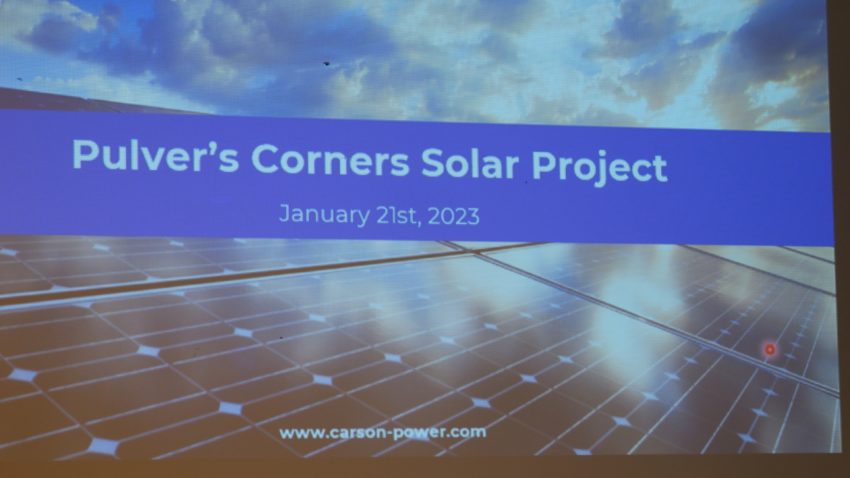 Pulver's Corners Solar Project

January 21st, 2023

www.carson-power.com